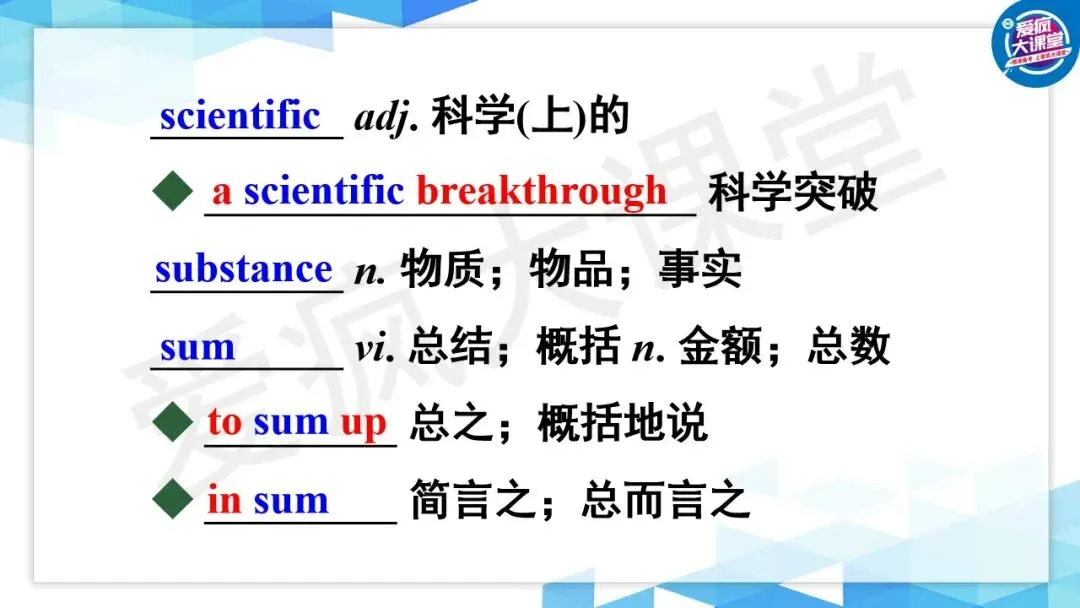 爱疯大课堂

scientific adj. 科学(上)的

◆ a scientific breakthrough 科学突破

substance n. 物质；物品；事实

sum vi. 总结；概括 n. 金额；总数

◆ to sum up 总之；概括地说

◆ in sum 简言之；总而言之

爱疯大课堂